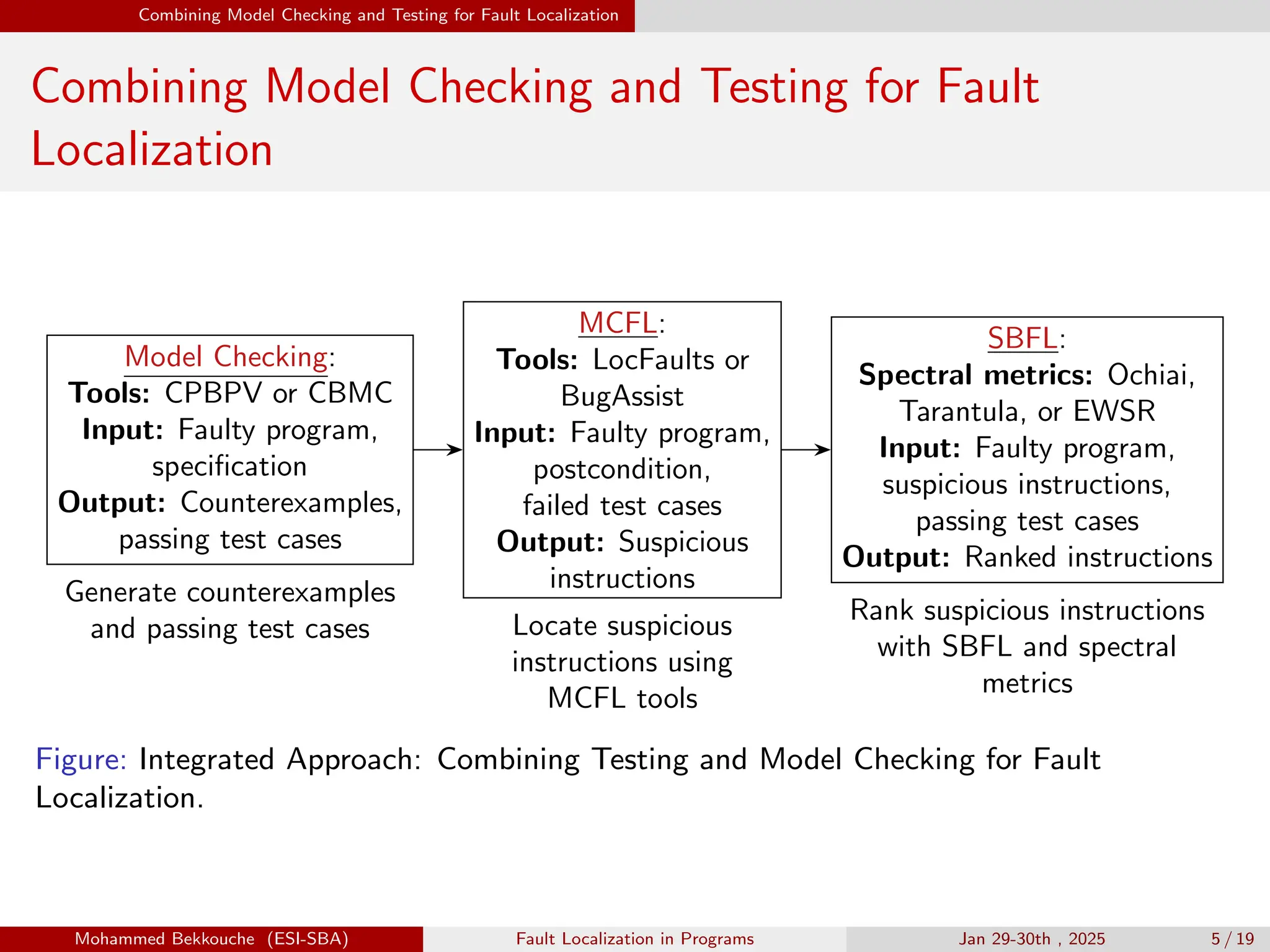 Combining Model Checking and Testing for Fault Localization

Combining Model Checking and Testing for Fault Localization

Model Checking:
Tools: CPBPV or CBMC
Input: Faulty program, specification
Output: Counterexamples, passing test cases

Generate counterexamples and passing test cases

MCFL:
Tools: LocFaults or BugAssist
Input: Faulty program, postcondition, failed test cases
Output: Suspicious instructions

Locate suspicious instructions using MCFL tools

SBFL:
Spectral metrics: Ochiai, Tarantula, or EWSR
Input: Faulty program, suspicious instructions, passing test cases
Output: Ranked instructions

Rank suspicious instructions with SBFL and spectral metrics

Figure: Integrated Approach: Combining Testing and Model Checking for Fault Localization.

Mohammed Bekkouche (ESI-SBA) Fault Localization in Programs Jan 29-30th , 2025 5 / 19